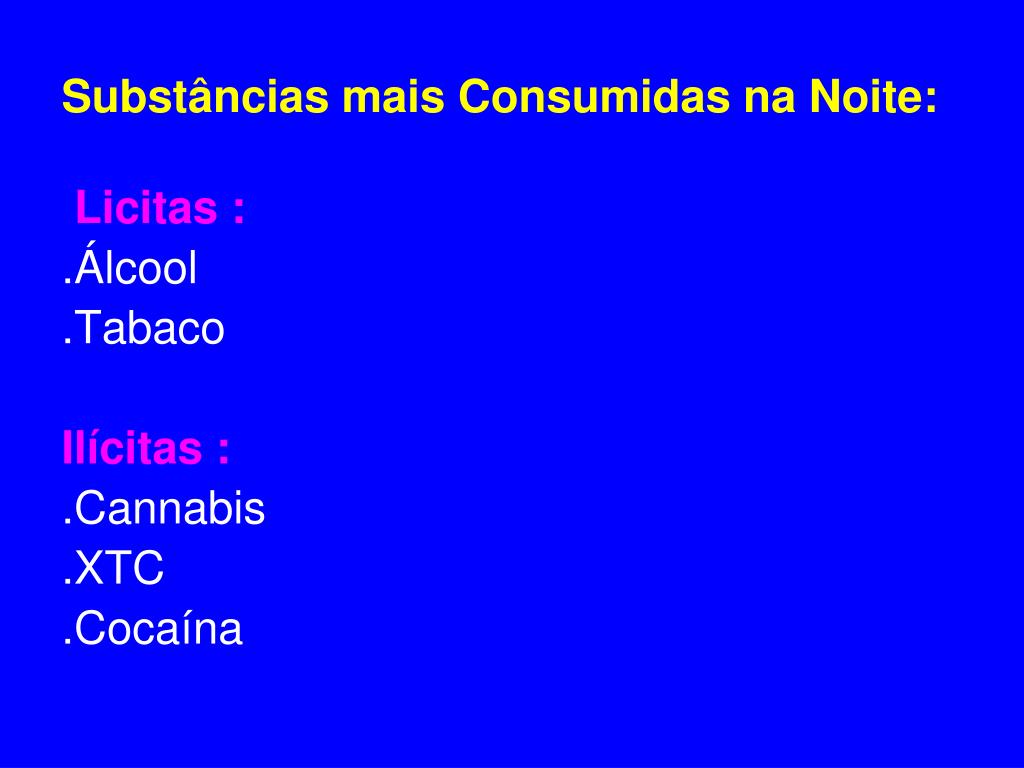 Substâncias mais Consumidas na Noite:

Licitas :
.Álcool
.Tabaco

Ilícitas :
.Cannabis
.XTC
.Cocaína